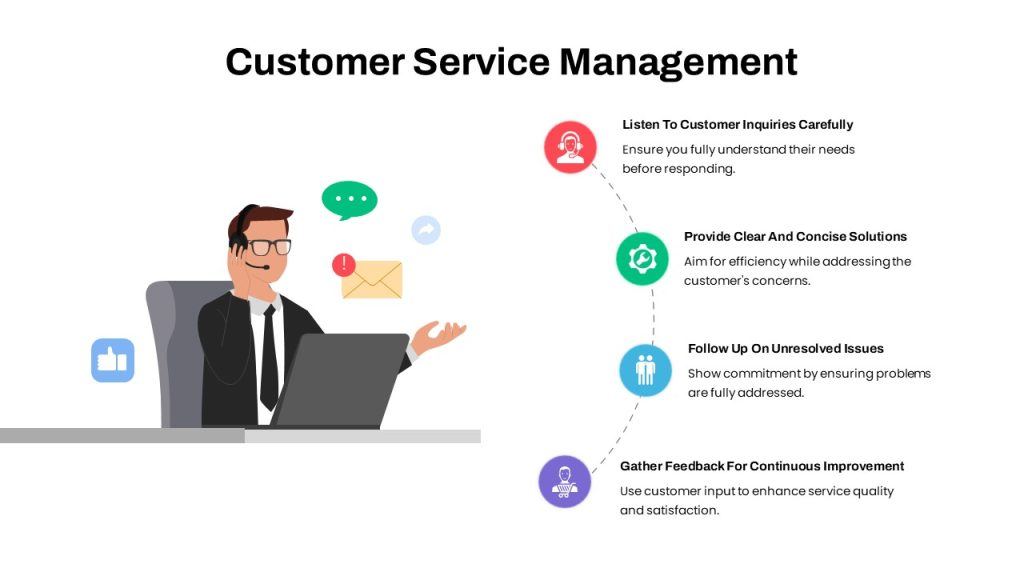 Customer Service Management

Listen To Customer Inquiries Carefully
Ensure you fully understand their needs before responding.

Provide Clear And Concise Solutions
Aim for efficiency while addressing the customer's concerns.

Follow Up On Unresolved Issues
Show commitment by ensuring problems are fully addressed.

Gather Feedback For Continuous Improvement
Use customer input to enhance service quality and satisfaction.